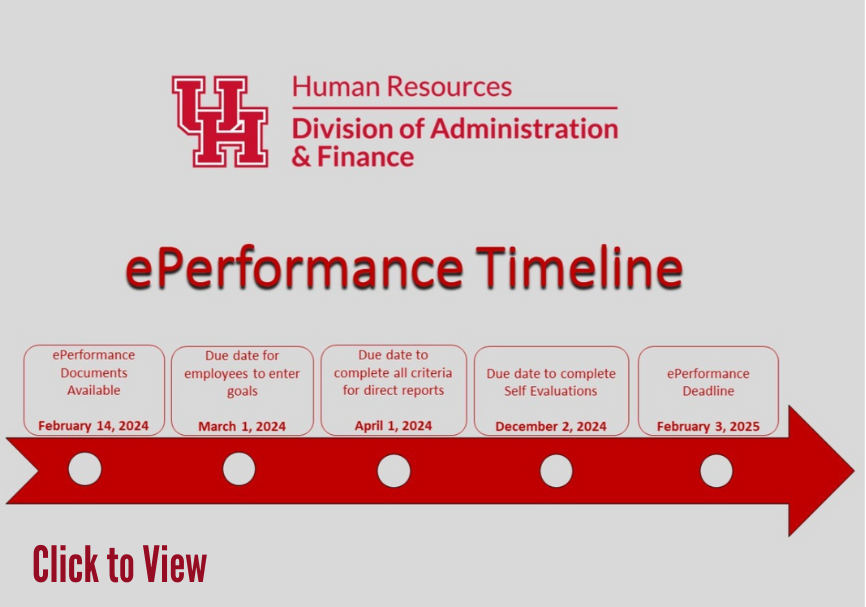 UH

Human Resources

Division of Administration & Finance

ePerformance Timeline

ePerformance Documents Available

February 14, 2024

Due date for employees to enter goals

March 1, 2024

Due date to complete all criteria for direct reports

April 1, 2024

Due date to complete Self Evaluations

December 2, 2024

ePerformance Deadline

February 3, 2025

Click to View